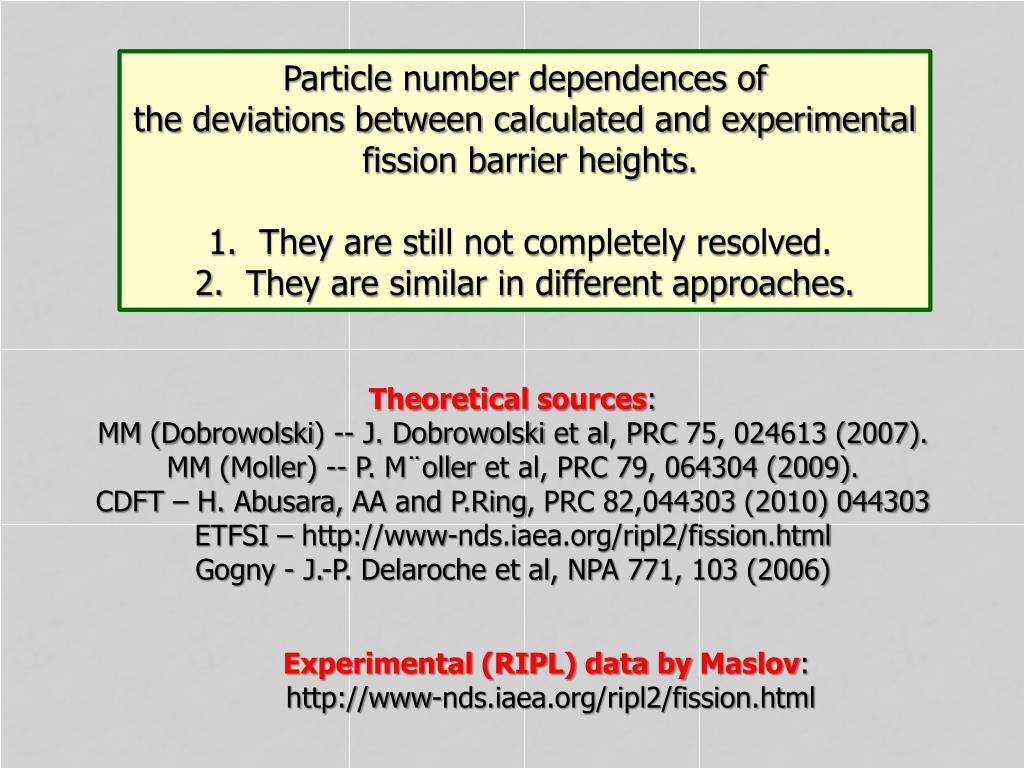 Particle number dependences of
the deviations between calculated and experimental fission barrier heights.

1. They are still not completely resolved.
2. They are similar in different approaches.

Theoretical sources:
MM (Dobrowolski) -- J. Dobrowolski et al, PRC 75, 024613 (2007).
MM (Moller) -- P. M¨oller et al, PRC 79, 064304 (2009).
CDFT – H. Abusara, AA and P.Ring, PRC 82,044303 (2010) 044303
ETFSI – http://www-nds.iaea.org/ripl2/fission.html
Gogny - J.-P. Delaroche et al, NPA 771, 103 (2006)

Experimental (RIPL) data by Maslov:
http://www-nds.iaea.org/ripl2/fission.html